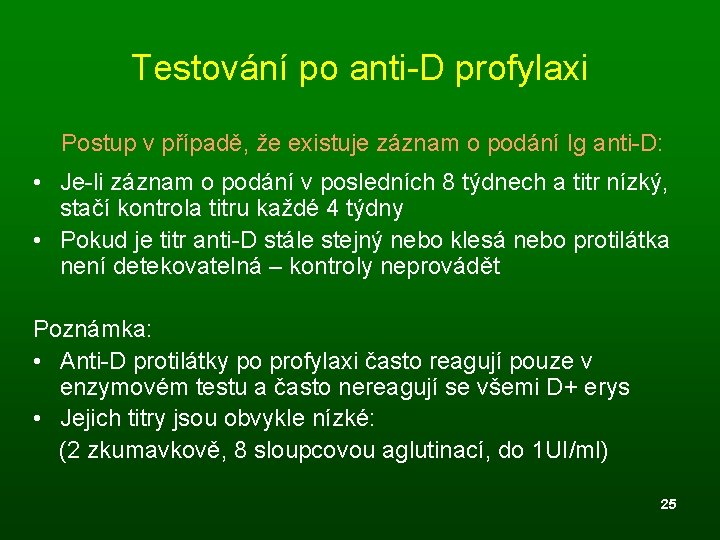 Testování po anti-D profylaxi

Postup v případě, že existuje záznam o podání Ig anti-D:

• Je-li záznam o podání v posledních 8 týdnech a titr nízký, stačí kontrola titru každé 4 týdny
• Pokud je titr anti-D stále stejný nebo klesá nebo protilátka není detekovatelná – kontroly neprovádět

Poznámka:
• Anti-D protilátky po profylaxi často reagují pouze v enzymovém testu a často nereagují se všemi D+ erys
• Jejich titry jsou obvykle nízké:
(2 zkumavkově, 8 sloupcovou aglutinací, do 1UI/ml)

25